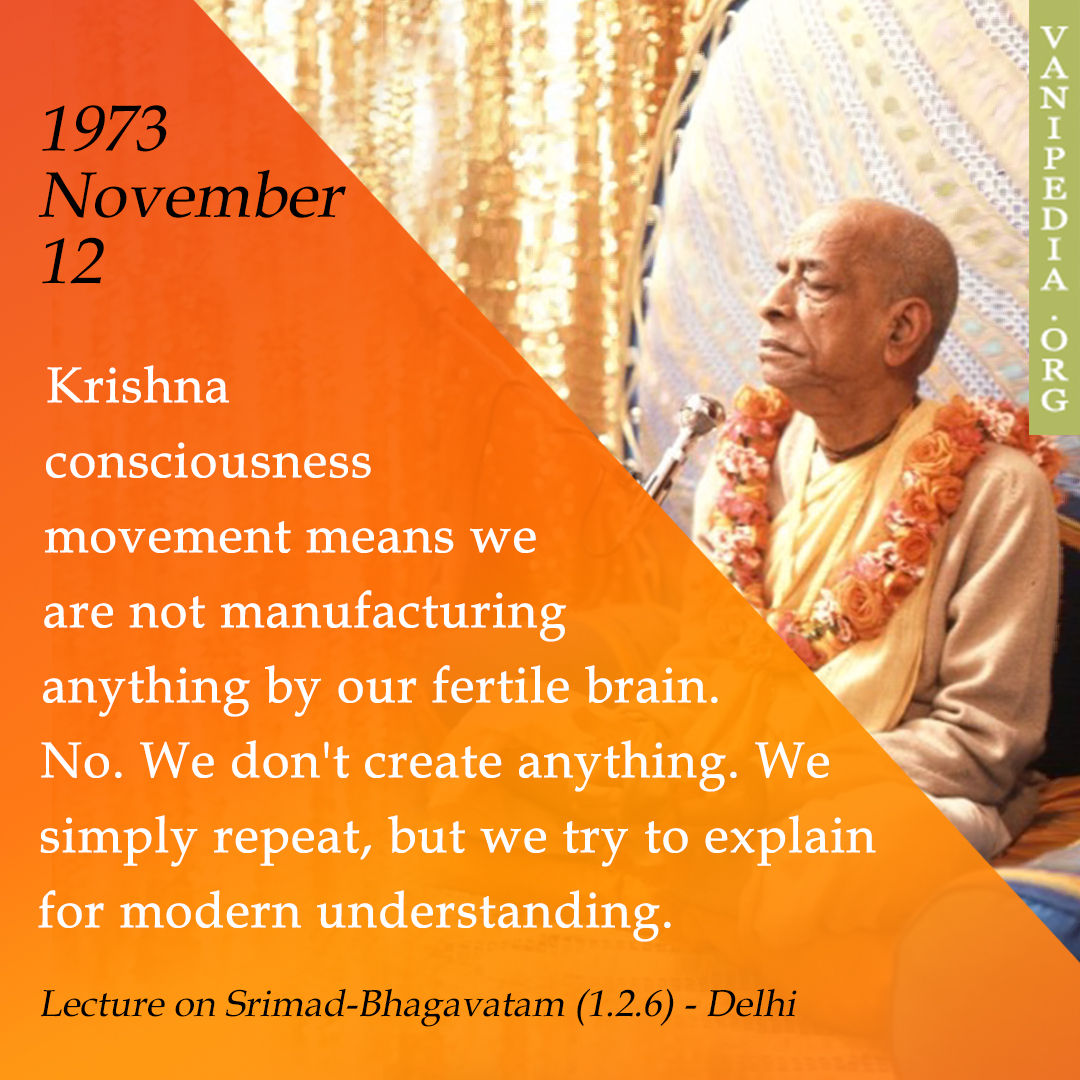 1973
November
12

Krishna consciousness movement means we are not manufacturing anything by our fertile brain. No. We don't create anything. We simply repeat, but we try to explain for modern understanding.

Lecture on Srimad-Bhagavatam (1.2.6) - Delhi

VANIPEDIA.ORG